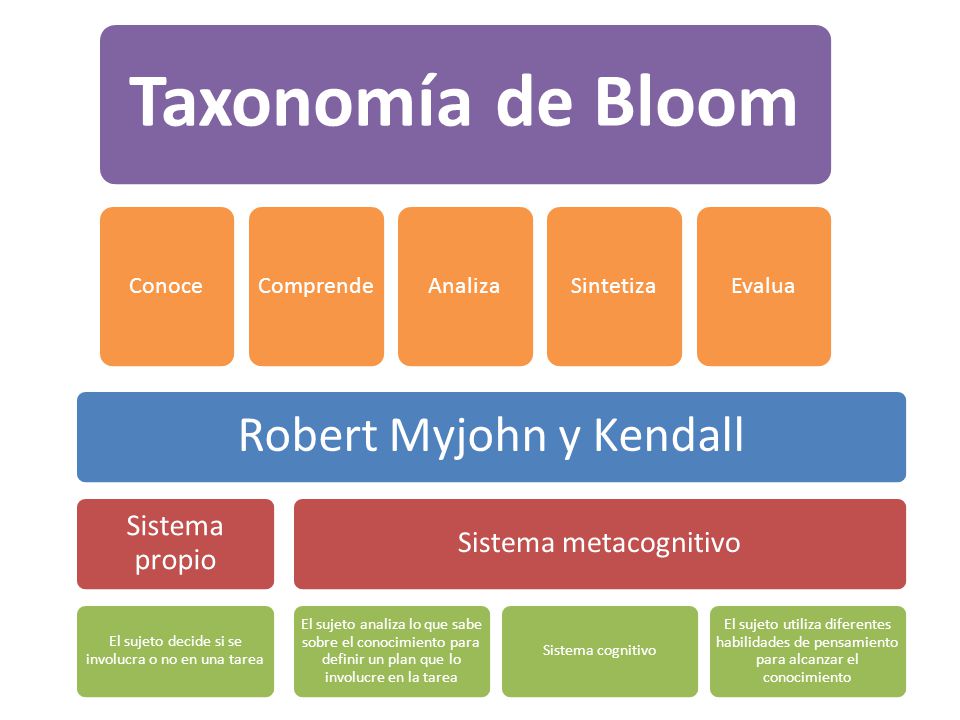 Taxonomía de Bloom

Conoce

Comprende

Analiza

Sintetiza

Evalua

Robert Myjohn y Kendall

Sistema propio

Sistema metacognitivo

El sujeto decide si se involucra o no en una tarea

El sujeto analiza lo que sabe sobre el conocimiento para definir un plan que lo involucre en la tarea

Sistema cognitivo

El sujeto utiliza diferentes habilidades de pensamiento para alcanzar el conocimiento